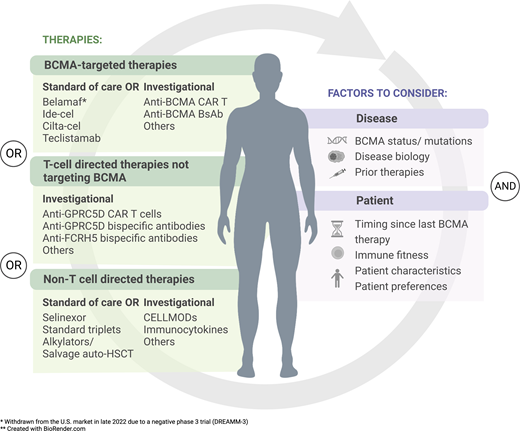 THERAPIES:

BCMA-targeted therapies

Standard of care OR
Belamaf*
Ide-cel
Cilta-cel
Teclistamab

Investigational
Anti-BCMA CAR T
Anti-BCMA BsAb
Others

OR

T-cell directed therapies not targeting BCMA

Investigational
Anti-GPRC5D CAR T cells
Anti-GPRC5D bispecific antibodies
Anti-FCRH5 bispecific antibodies
Others

OR

Non-T cell directed therapies

Standard of care OR
Selinexor
Standard triplets
Alkylators/
Salvage auto-HSCT

Investigational
CELLMODs
Immunocytokines
Others

FACTORS TO CONSIDER:

Disease
BCMA status/ mutations
Disease biology
Prior therapies

AND

Patient
Timing since last BCMA therapy
Immune fitness
Patient characteristics
Patient preferences

* Withdrawn from the U.S. market in late 2022 due to a negative phase 3 trial (DREAMM-3)
** Created with BioRender.com